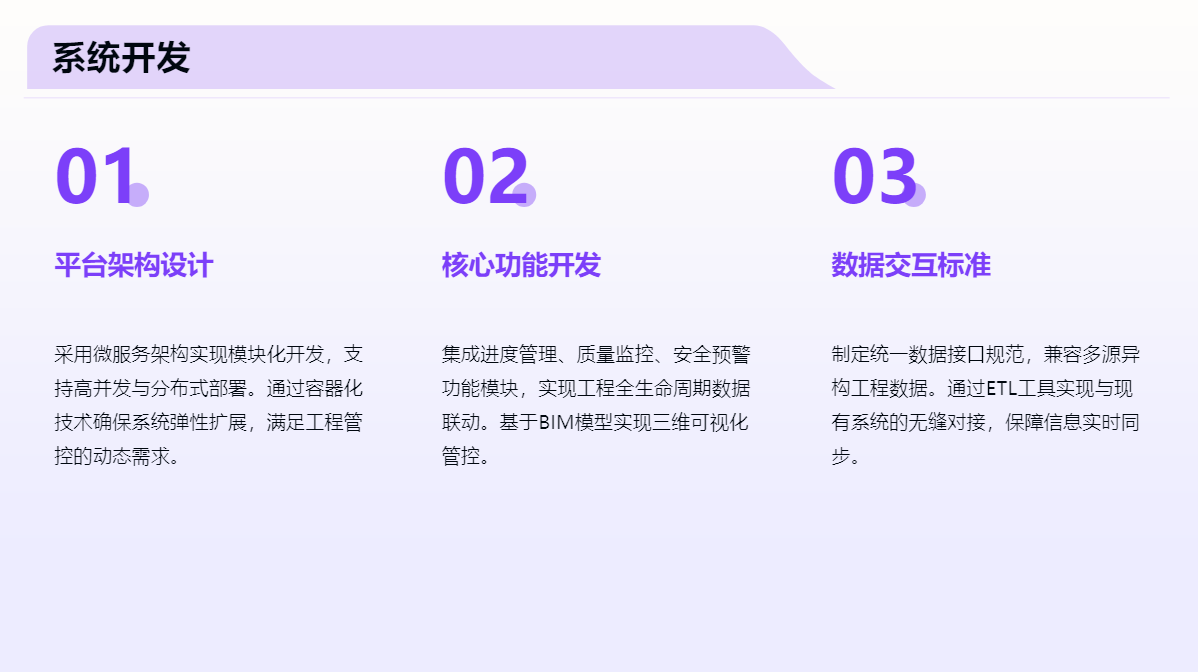 系统开发

01

平台架构设计

采用微服务架构实现模块化开发，支持高并发与分布式部署。通过容器化技术确保系统弹性扩展，满足工程管控的动态需求。

02

核心功能开发

集成进度管理、质量监控、安全预警功能模块，实现工程全生命周期数据联动。基于BIM模型实现三维可视化管控。

03

数据交互标准

制定统一数据接口规范，兼容多源异构工程数据。通过ETL工具实现与现有系统的无缝对接，保障信息实时同步。